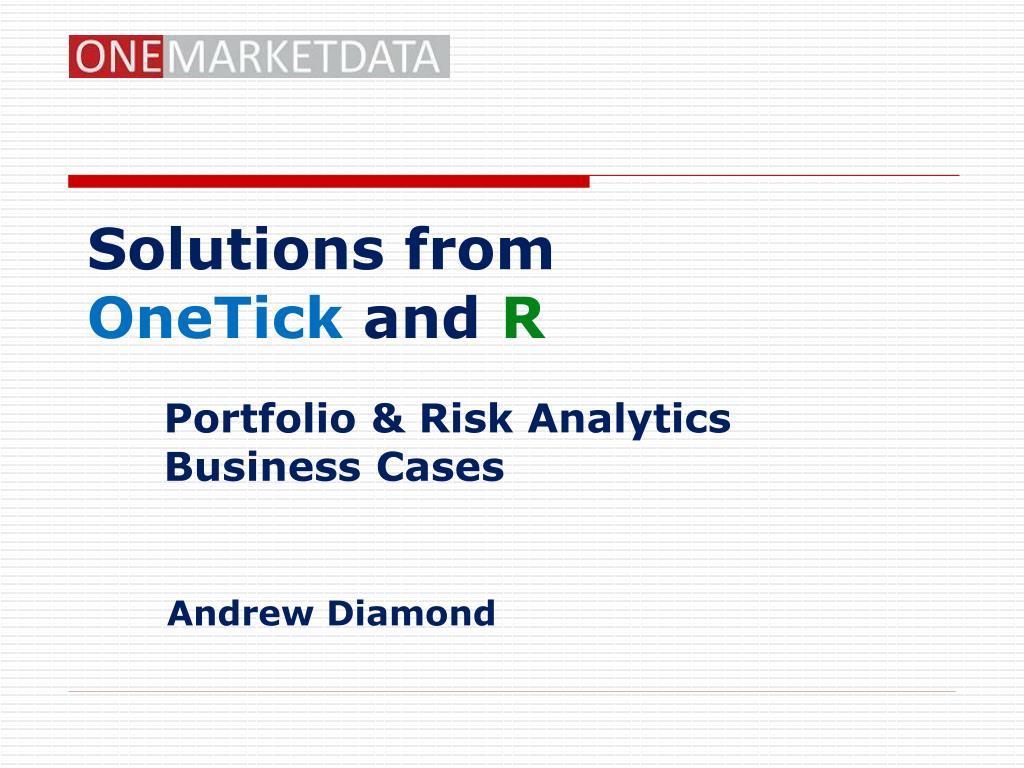 ONEMARKETDATA

Solutions from OneTick and R

Portfolio & Risk Analytics Business Cases

Andrew Diamond